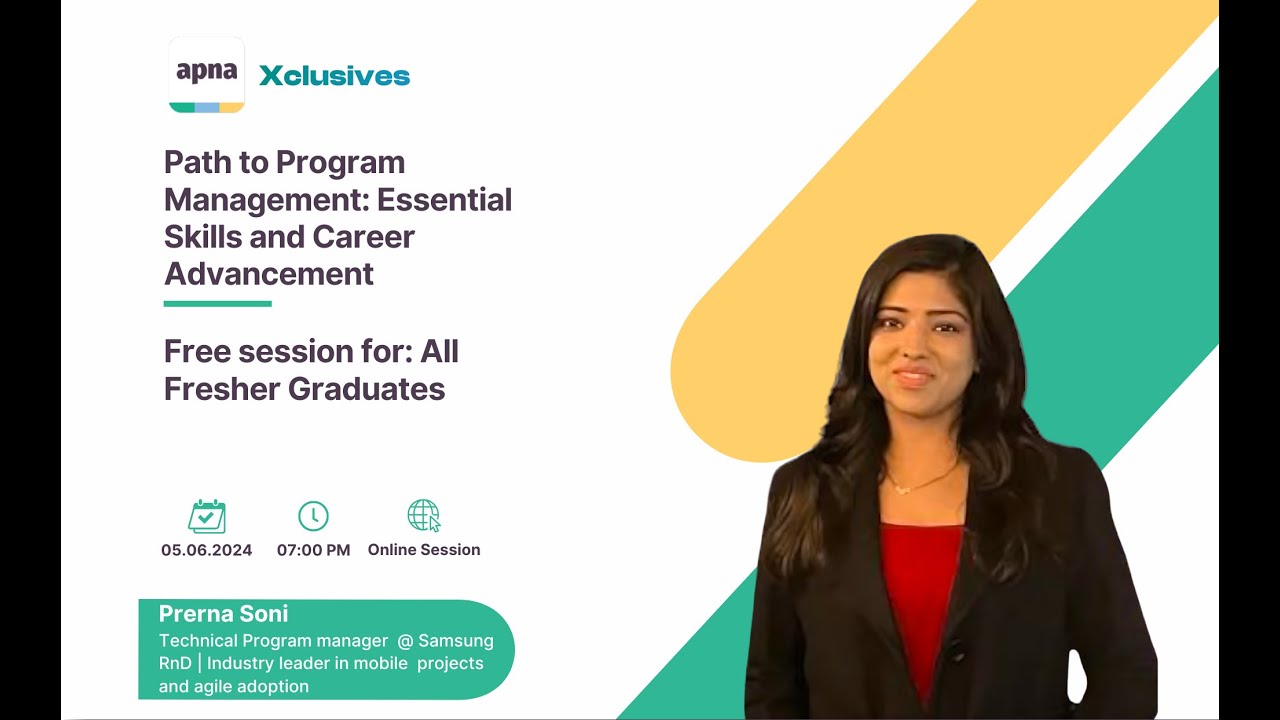 apna Xclusives

Path to Program Management: Essential Skills and Career Advancement

Free session for: All Fresher Graduates

05.06.2024 07:00 PM Online Session

Prerna Soni
Technical Program manager @ Samsung RnD | Industry leader in mobile projects and agile adoption